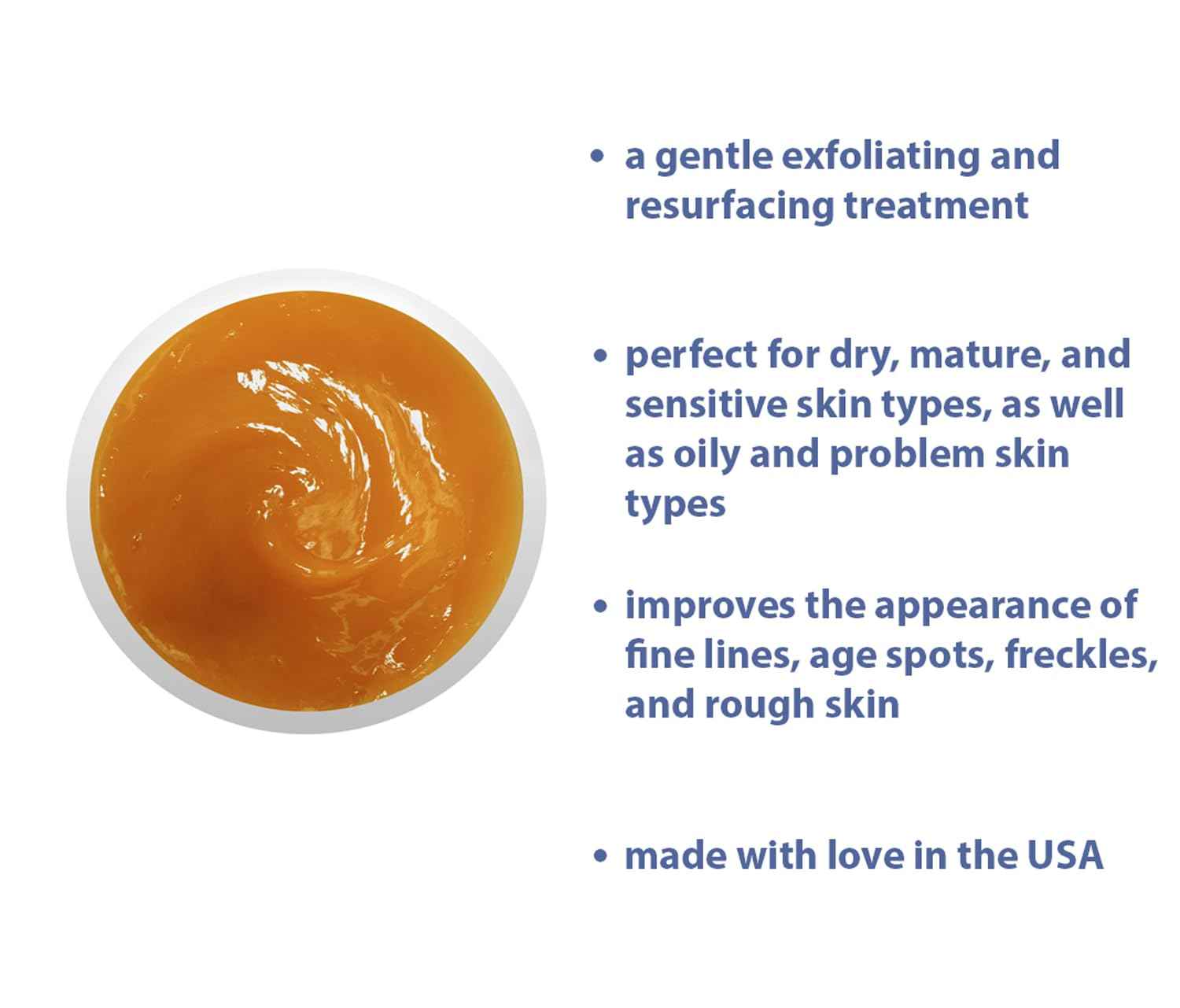 • a gentle exfoliating and resurfacing treatment

• perfect for dry, mature, and sensitive skin types, as well as oily and problem skin types

• improves the appearance of fine lines, age spots, freckles, and rough skin

• made with love in the USA